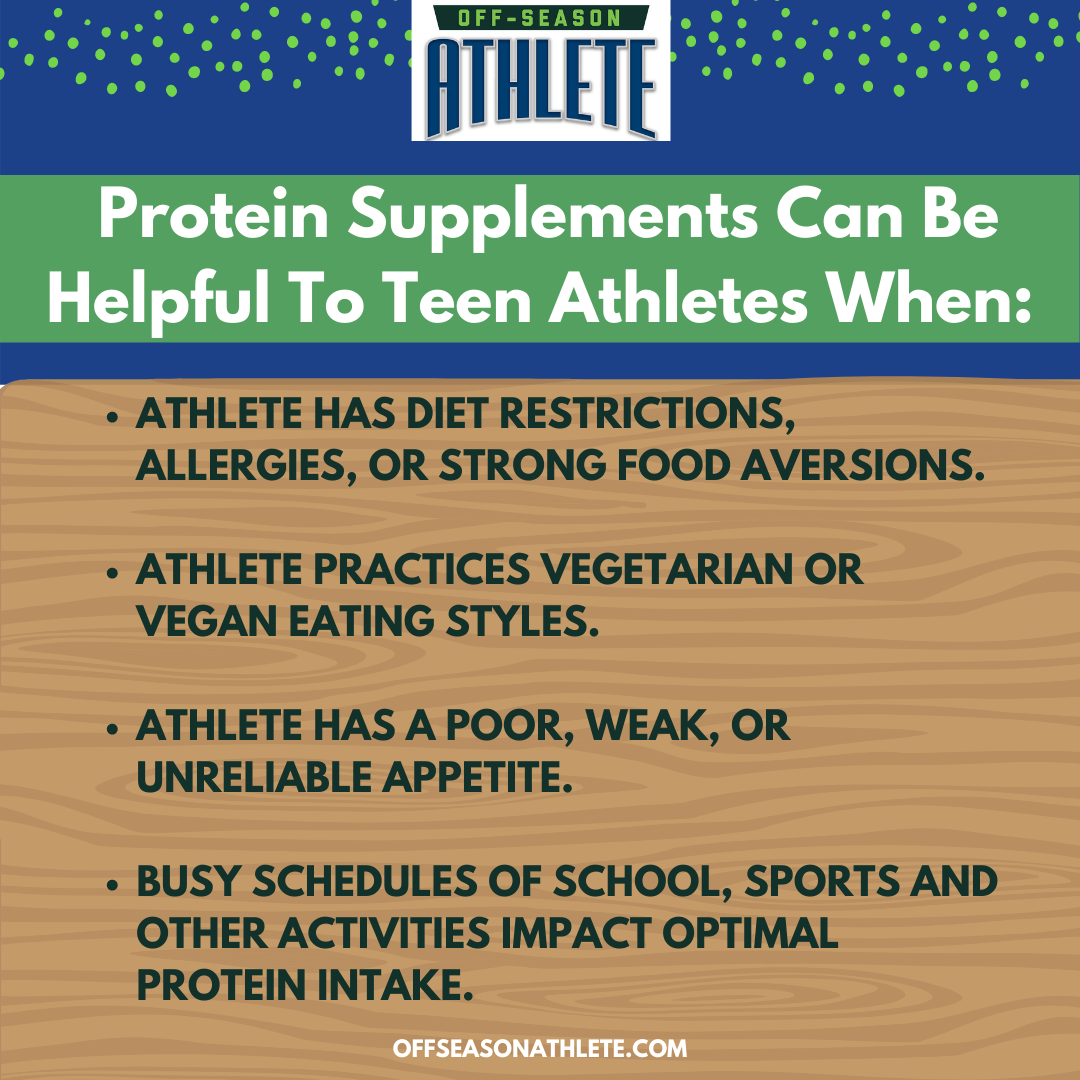 OFF-SEASON
ATHLETE

Protein Supplements Can Be Helpful To Teen Athletes When:

• ATHLETE HAS DIET RESTRICTIONS, ALLERGIES, OR STRONG FOOD AVERSIONS.

• ATHLETE PRACTICES VEGETARIAN OR VEGAN EATING STYLES.

• ATHLETE HAS A POOR, WEAK, OR UNRELIABLE APPETITE.

• BUSY SCHEDULES OF SCHOOL, SPORTS AND OTHER ACTIVITIES IMPACT OPTIMAL PROTEIN INTAKE.

OFFSEASONATHLETE.COM